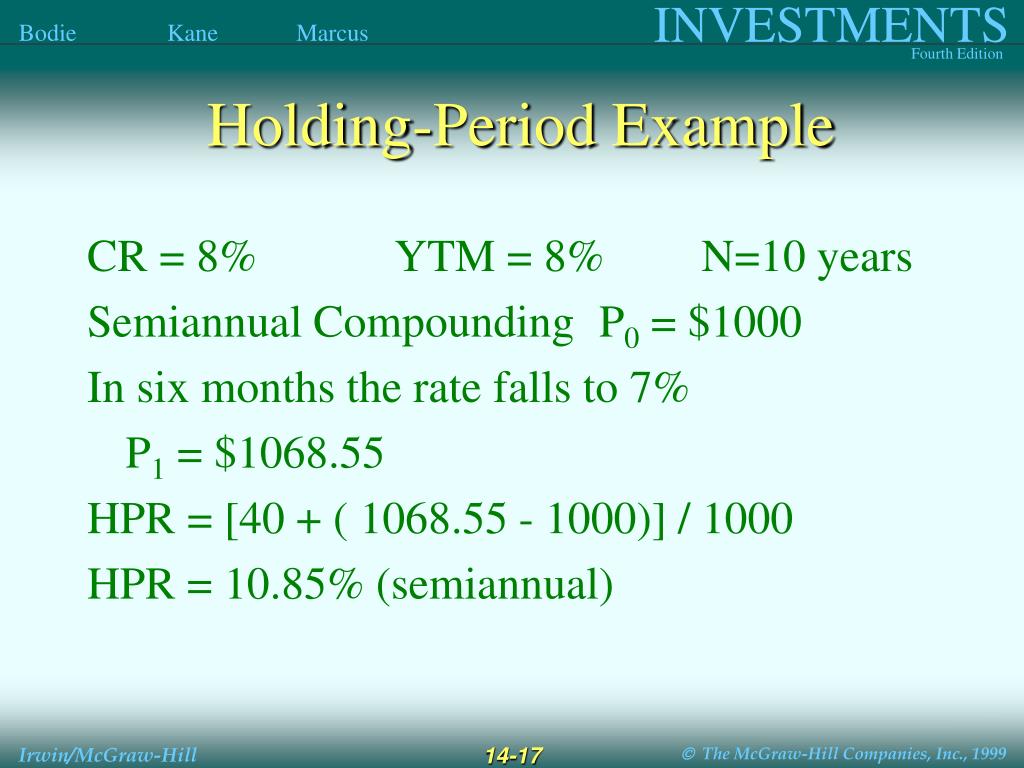 Bodie Kane Marcus

INVESTMENTS
Fourth Edition

Holding-Period Example

CR = 8% YTM = 8% N=10 years

Semiannual Compounding $P_0$ = \$1000

In six months the rate falls to 7%

$P_1$ = \$1068.55

HPR = [40 + ( 1068.55 - 1000)] / 1000

HPR = 10.85% (semiannual)

Irwin/McGraw-Hill

14-17

© The McGraw-Hill Companies, Inc., 1999